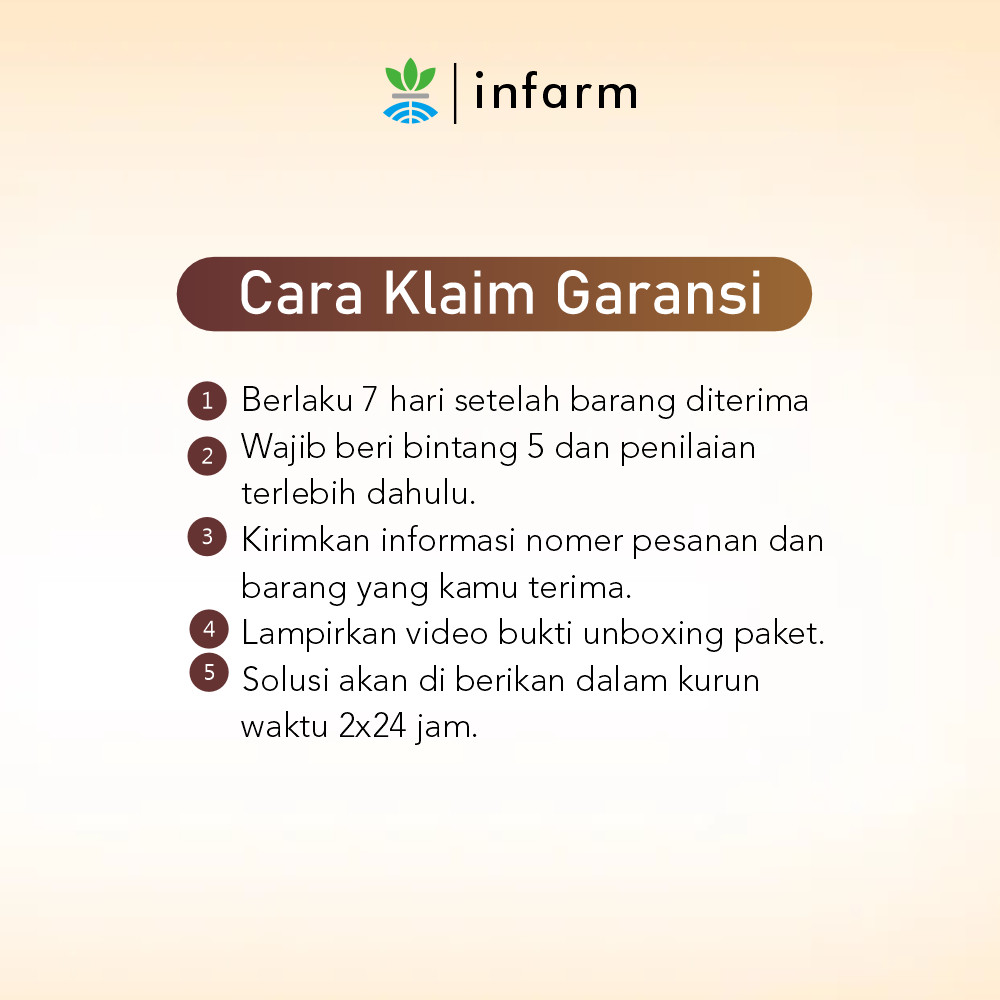 infarm

Cara Klaim Garansi

1 Berlaku 7 hari setelah barang diterima
2 Wajib beri bintang 5 dan penilaian terlebih dahulu.
3 Kirimkan informasi nomer pesanan dan barang yang kamu terima.
4 Lampirkan video bukti unboxing paket.
5 Solusi akan di berikan dalam kurun waktu 2x24 jam.